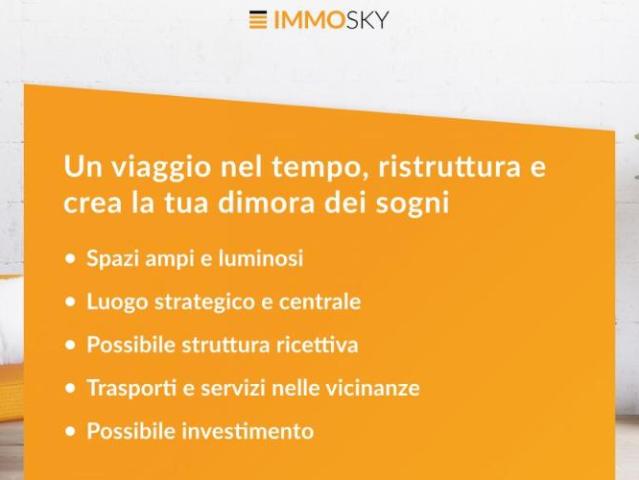 IMMOSKY

Un viaggio nel tempo, ristruttura e crea la tua dimora dei sogni

• Spazi ampi e luminosi
• Luogo strategico e centrale
• Possibile struttura ricettiva
• Trasporti e servizi nelle vicinanze
• Possibile investimento